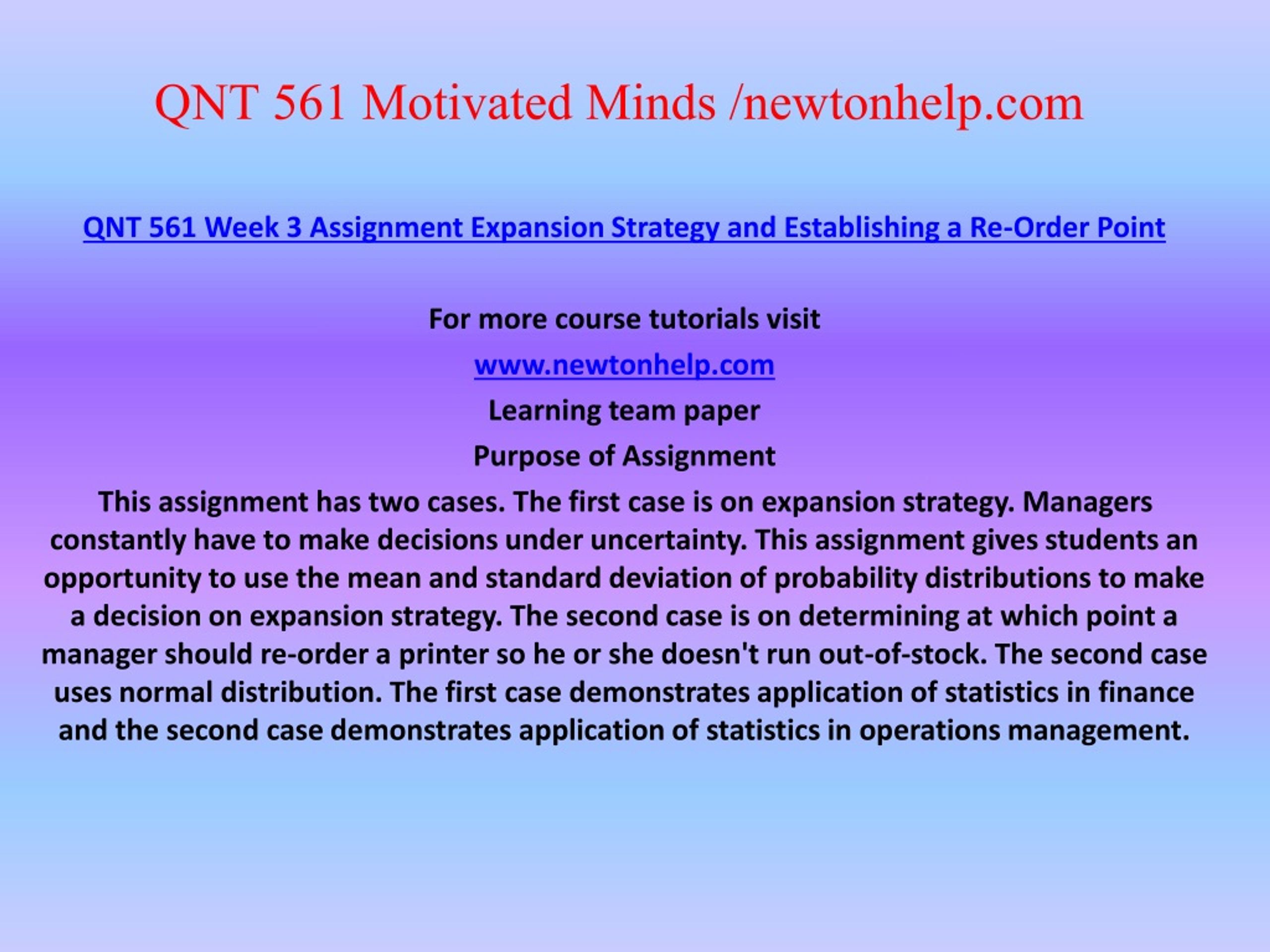 QNT 561 Motivated Minds /newtonhelp.com

QNT 561 Week 3 Assignment Expansion Strategy and Establishing a Re-Order Point

For more course tutorials visit

www.newtonhelp.com

Learning team paper

Purpose of Assignment

This assignment has two cases. The first case is on expansion strategy. Managers constantly have to make decisions under uncertainty. This assignment gives students an opportunity to use the mean and standard deviation of probability distributions to make a decision on expansion strategy. The second case is on determining at which point a manager should re-order a printer so he or she doesn't run out-of-stock. The second case uses normal distribution. The first case demonstrates application of statistics in finance and the second case demonstrates application of statistics in operations management.